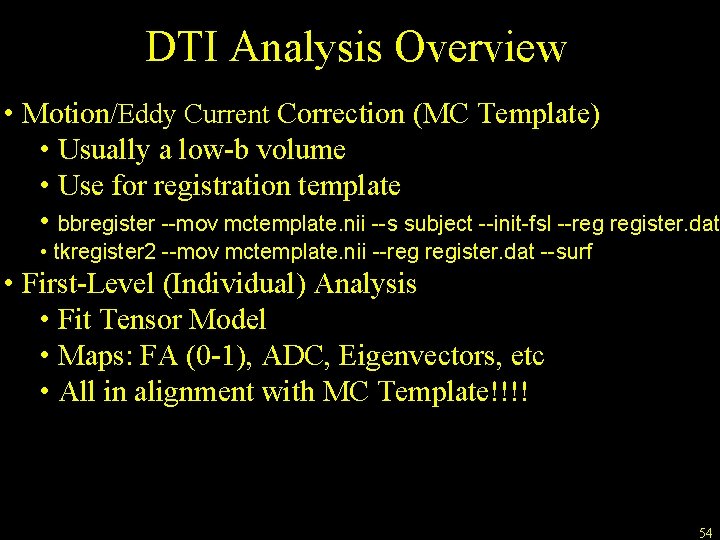 DTI Analysis Overview

• Motion/Eddy Current Correction (MC Template)
  • Usually a low-b volume
  • Use for registration template
  • bbregister --mov mctemplate.nii --s subject --init-fsl --reg register.dat
  • tkregister2 --mov mctemplate.nii --reg register.dat --surf
• First-Level (Individual) Analysis
  • Fit Tensor Model
  • Maps: FA (0-1), ADC, Eigenvectors, etc
  • All in alignment with MC Template!!!!

54